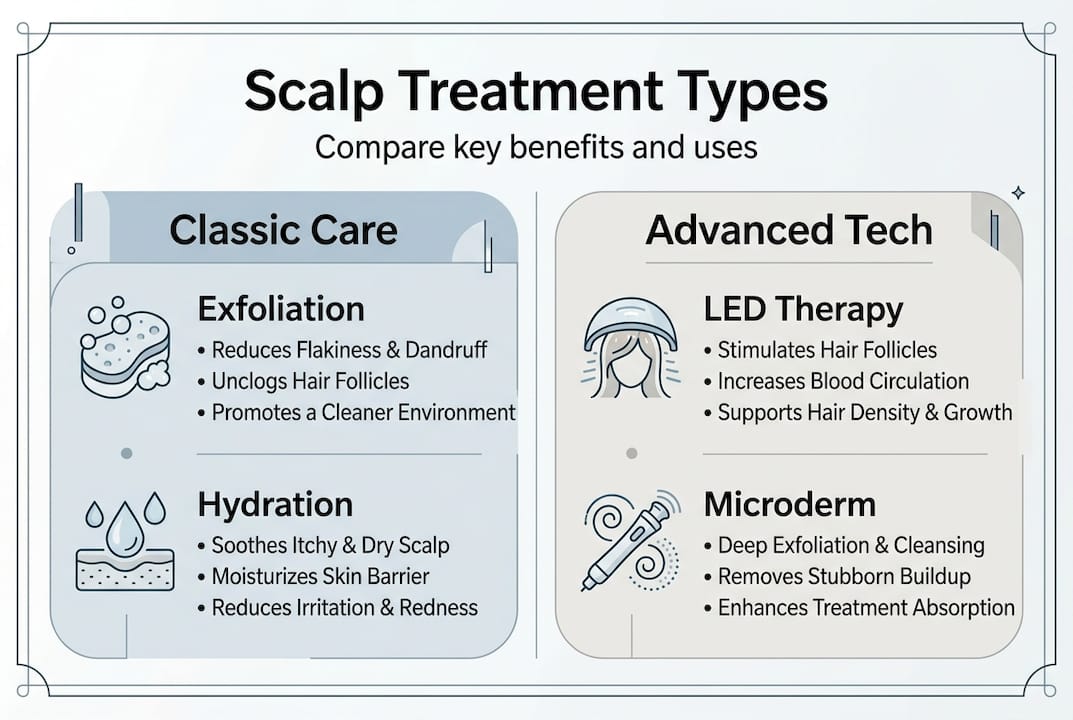 Scalp Treatment Types

Compare key benefits and uses

Classic Care

Exfoliation
• Reduces Flakiness & Dandruff
• Unclogs Hair Follicles
• Promotes a Cleaner Environment

Hydration
• Soothes Itchy & Dry Scalp
• Moisturizes Skin Barrier
• Reduces Irritation & Redness

Advanced Tech

LED Therapy
• Stimulates Hair Follicles
• Increases Blood Circulation
• Supports Hair Density & Growth

Microderm
• Deep Exfoliation & Cleansing
• Removes Stubborn Buildup
• Enhances Treatment Absorption